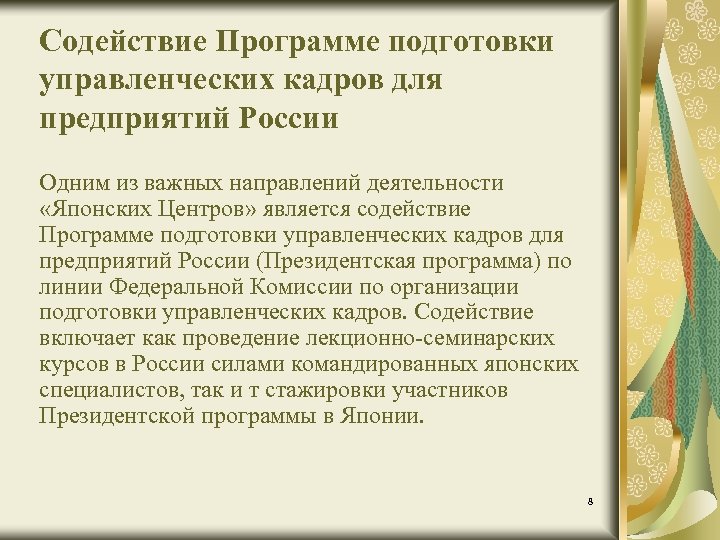 Содействие Программе подготовки управленческих кадров для предприятий России

Одним из важных направлений деятельности «Японских Центров» является содействие Программе подготовки управленческих кадров для предприятий России (Президентская программа) по линии Федеральной Комиссии по организации подготовки управленческих кадров. Содействие включает как проведение лекционно-семинарских курсов в России силами командированных японских специалистов, так и т стажировки участников Президентской программы в Японии.

8